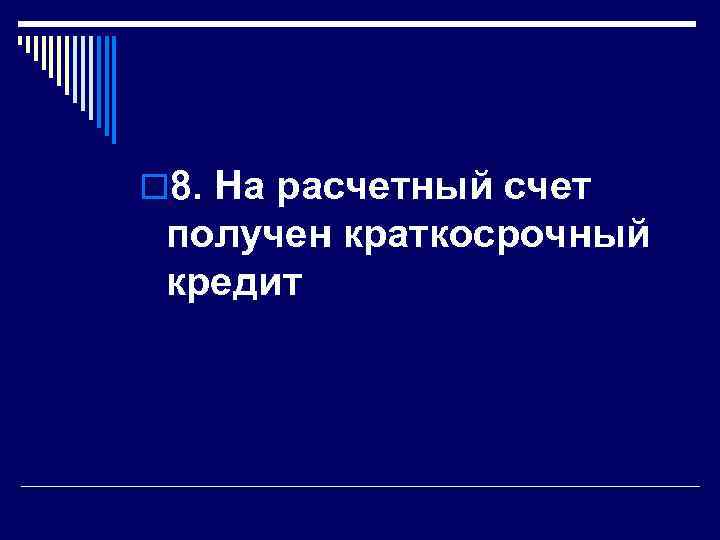 8. На расчетный счет получен краткосрочный кредит